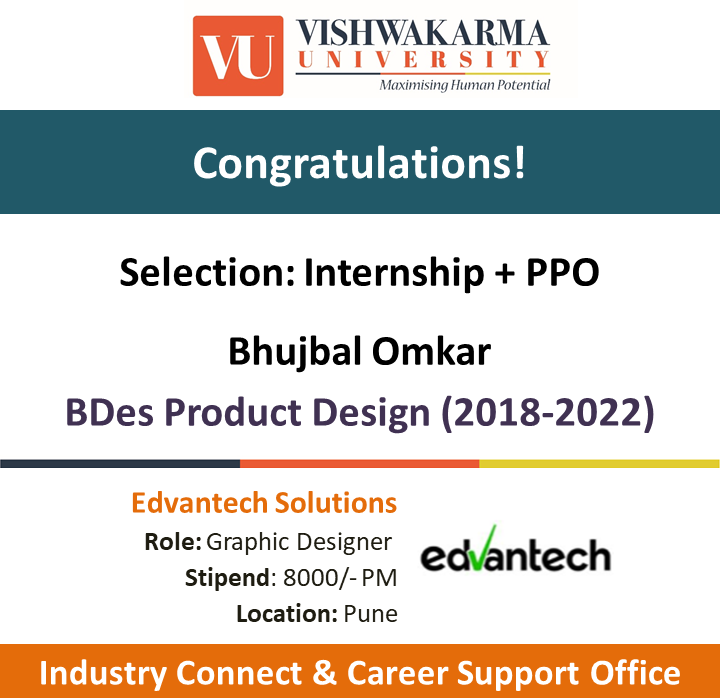 VU VISHWAKARMA UNIVERSITY
Maximising Human Potential

Congratulations!

Selection: Internship + PPO

Bhujbal Omkar

BDes Product Design (2018-2022)

Edvantech Solutions
Role: Graphic Designer
Stipend: 8000/- PM
Location: Pune

edvantech

Industry Connect & Career Support Office